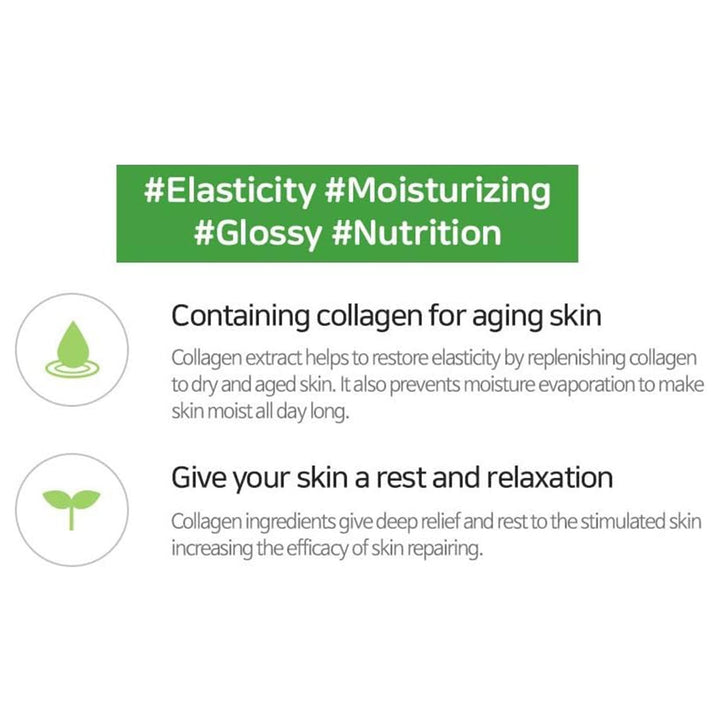 #Elasticity #Moisturizing #Glossy #Nutrition

Containing collagen for aging skin

Collagen extract helps to restore elasticity by replenishing collagen to dry and aged skin. It also prevents moisture evaporation to make skin moist all day long.

Give your skin a rest and relaxation

Collagen ingredients give deep relief and rest to the stimulated skin increasing the efficacy of skin repairing.